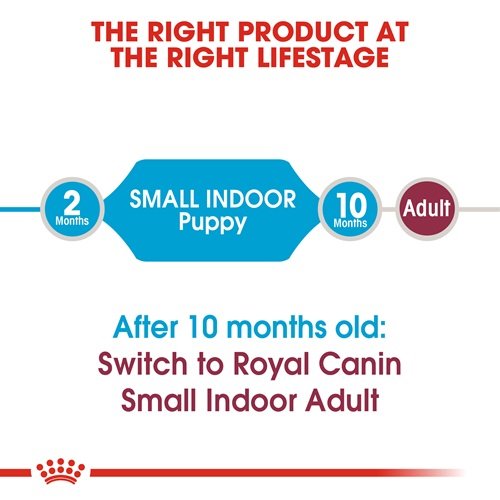 THE RIGHT PRODUCT AT THE RIGHT LIFESTAGE

2 Months

SMALL INDOOR Puppy

10 Months

Adult

After 10 months old:
Switch to Royal Canin Small Indoor Adult